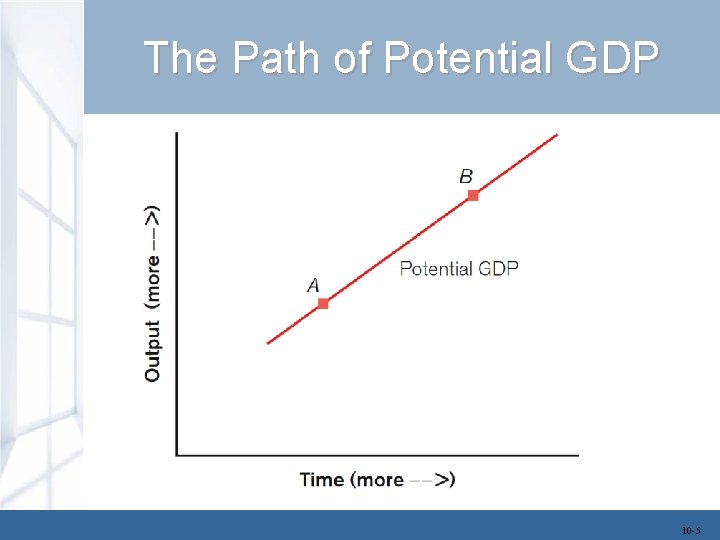 The Path of Potential GDP

Output (more --->)

B

Potential GDP

A

Time (more --->)

10-5